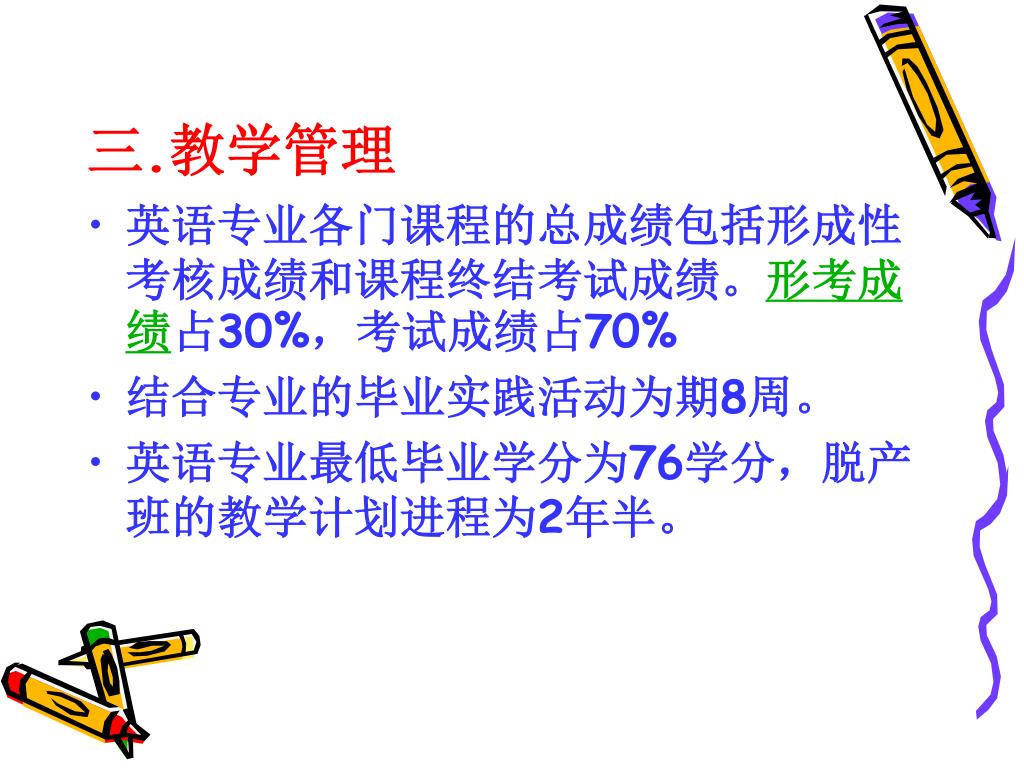 三.教学管理

• 英语专业各门课程的总成绩包括形成性考核成绩和课程终结考试成绩。形考成绩占30%，考试成绩占70%

• 结合专业的毕业实践活动为期8周。

• 英语专业最低毕业学分为76学分，脱产班的教学计划进程为2年半。